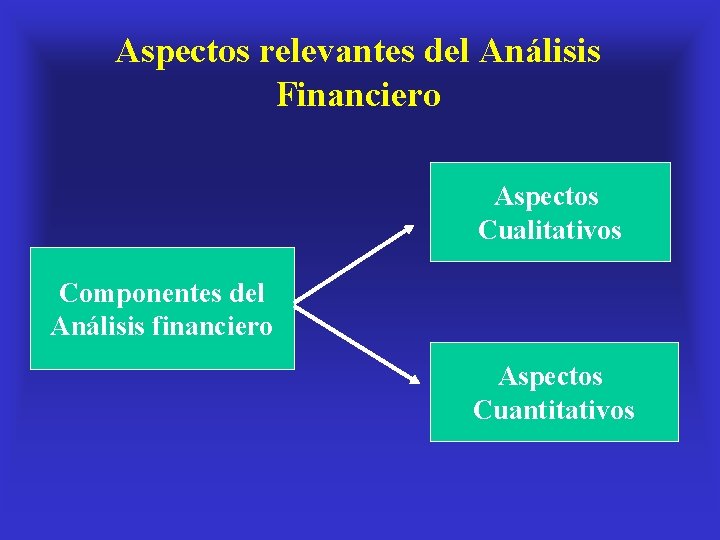 Aspectos relevantes del Análisis Financiero

Componentes del Análisis financiero

Aspectos Cualitativos

Aspectos Cuantitativos